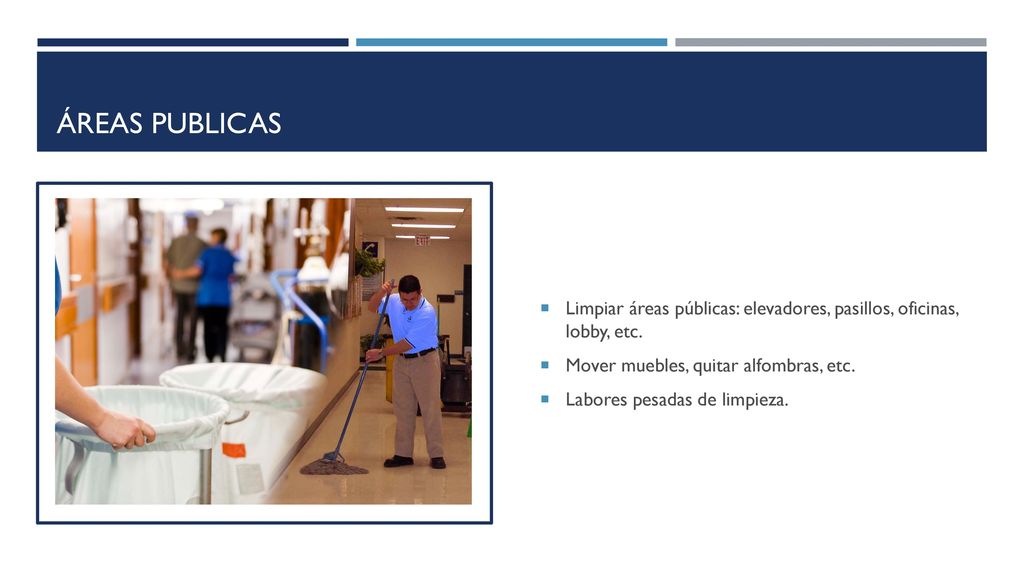 ÁREAS PUBLICAS

EXIT

- Limpiar áreas públicas: elevadores, pasillos, oficinas, lobby, etc.
- Mover muebles, quitar alfombras, etc.
- Labores pesadas de limpieza.